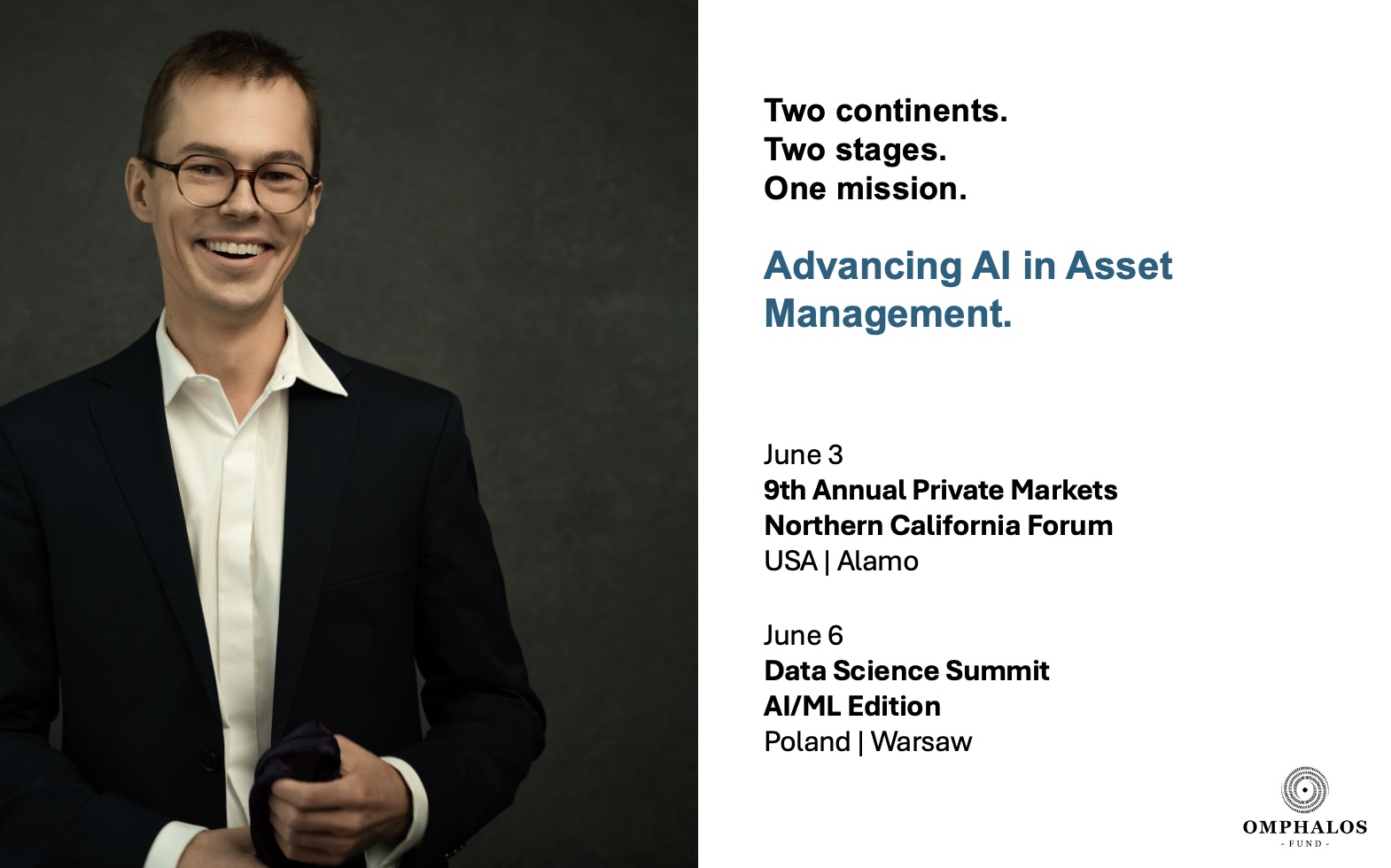 Two continents.
Two stages.
One mission.

Advancing AI in Asset Management.

June 3
9th Annual Private Markets Northern California Forum
USA | Alamo

June 6
Data Science Summit AI/ML Edition
Poland | Warsaw

OMPHALOS
- FUND -